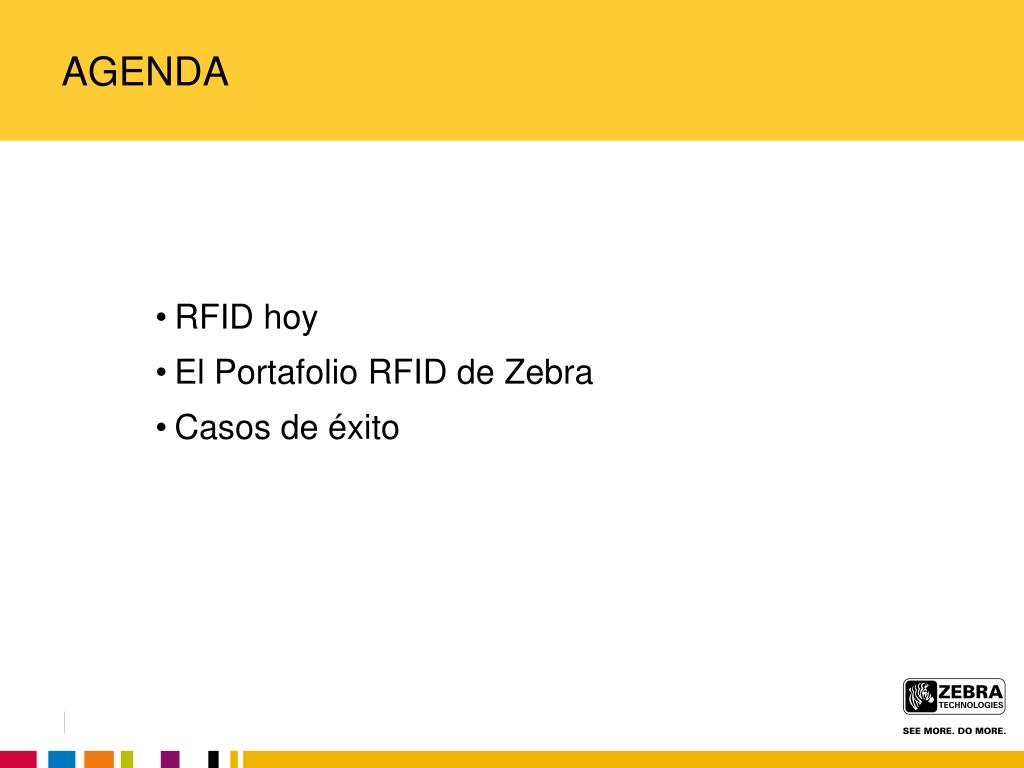 AGENDA

• RFID hoy
• El Portafolio RFID de Zebra
• Casos de éxito

ZEBRA
TECHNOLOGIES
SEE MORE. DO MORE.